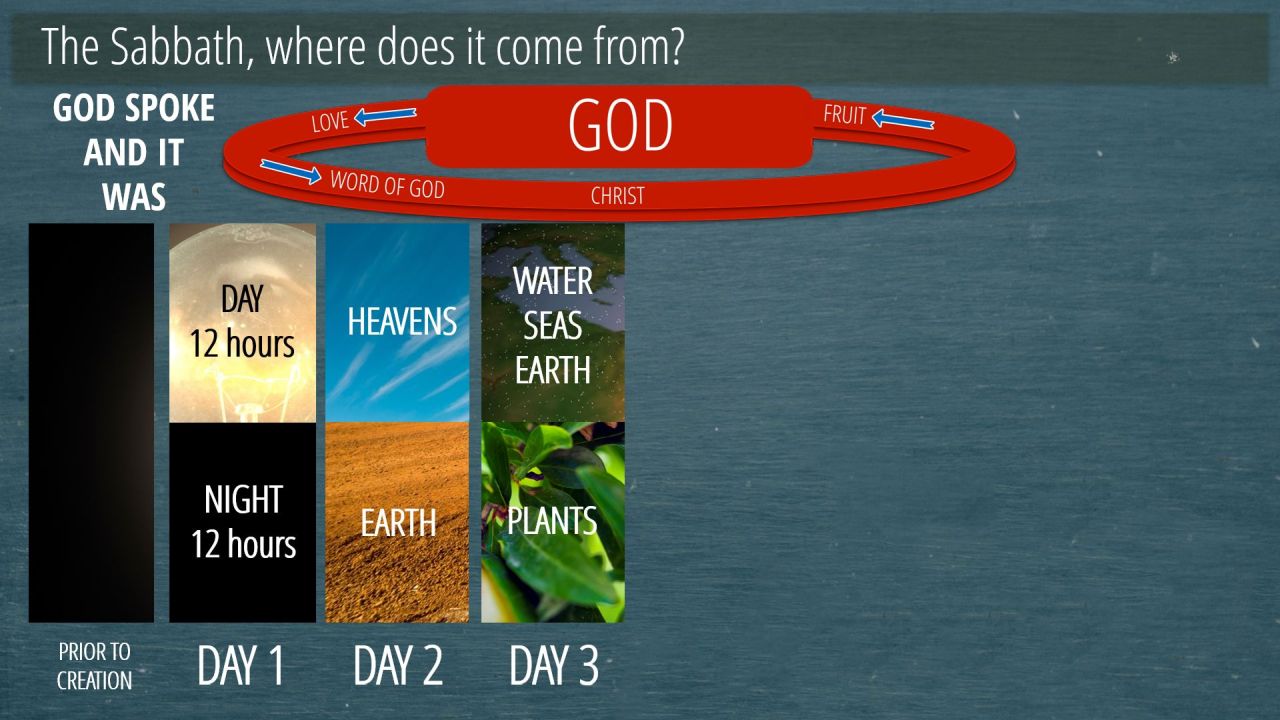 The Sabbath, where does it come from?

GOD SPOKE AND IT WAS

LOVE

GOD

FRUIT

WORD OF GOD

CHRIST

DAY
12 hours

NIGHT
12 hours

HEAVENS

EARTH

WATER
SEAS
EARTH

PLANTS

PRIOR TO CREATION

DAY 1

DAY 2

DAY 3